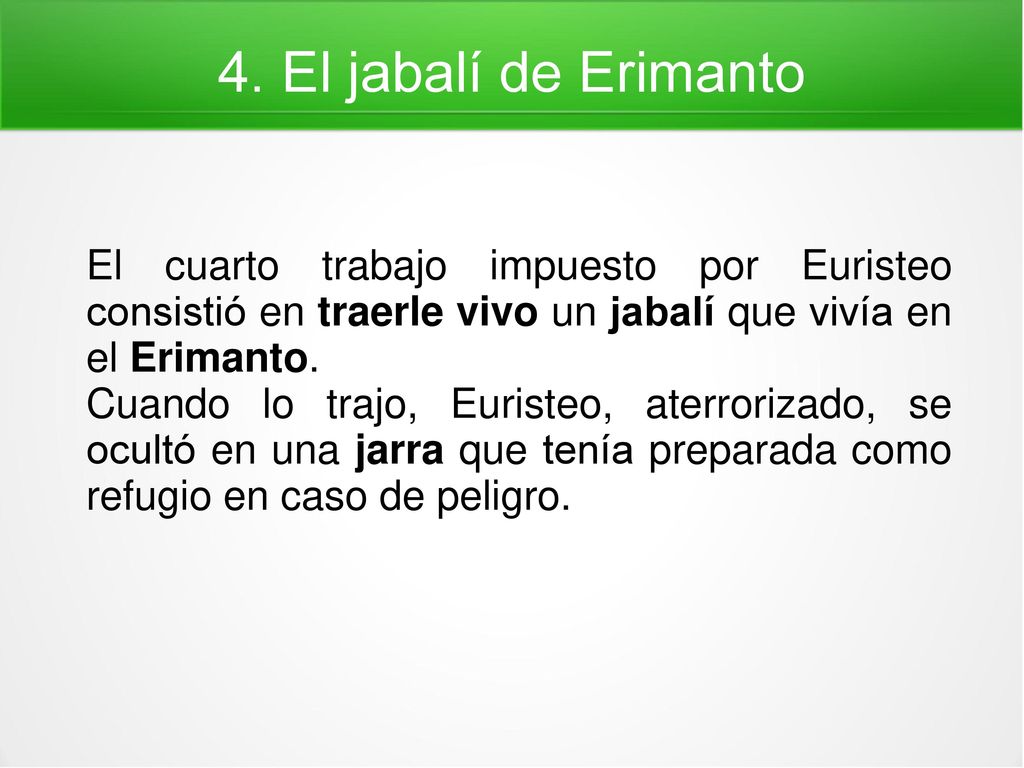 4. El jabalí de Erimanto

El cuarto trabajo impuesto por Euristeo consistió en traerle vivo un jabalí que vivía en el Erimanto.
Cuando lo trajo, Euristeo, aterrorizado, se ocultó en una jarra que tenía preparada como refugio en caso de peligro.